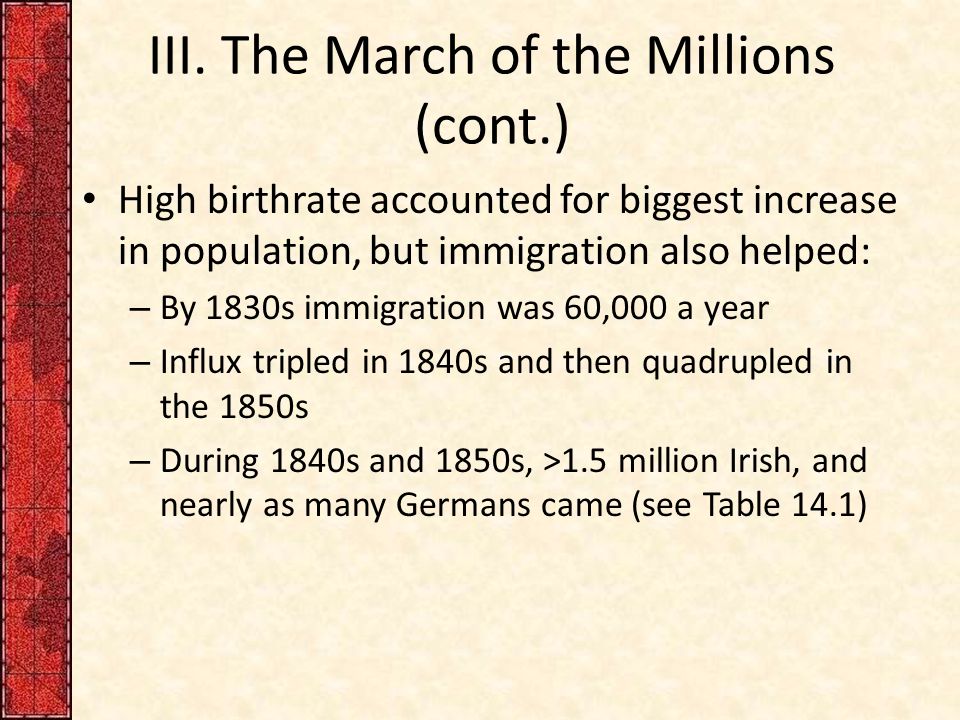 III. The March of the Millions (cont.)

• High birthrate accounted for biggest increase in population, but immigration also helped:

– By 1830s immigration was 60,000 a year

– Influx tripled in 1840s and then quadrupled in the 1850s

– During 1840s and 1850s, >1.5 million Irish, and nearly as many Germans came (see Table 14.1)